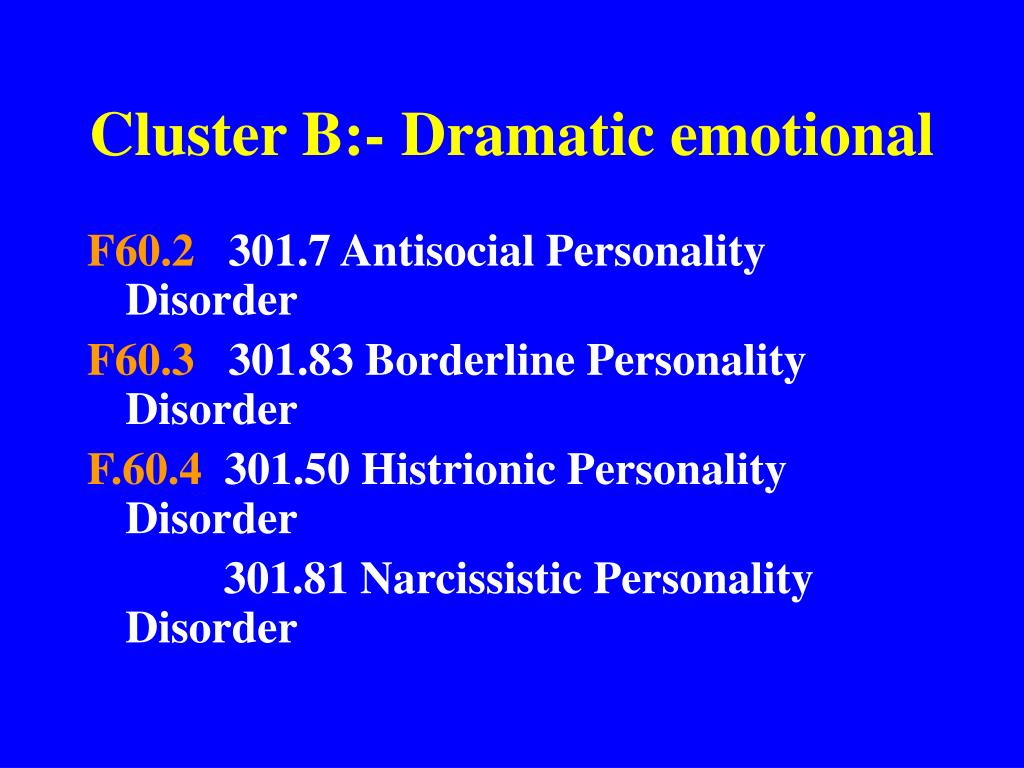 Cluster B:- Dramatic emotional

F60.2 301.7 Antisocial Personality Disorder

F60.3 301.83 Borderline Personality Disorder

F.60.4 301.50 Histrionic Personality Disorder

301.81 Narcissistic Personality Disorder